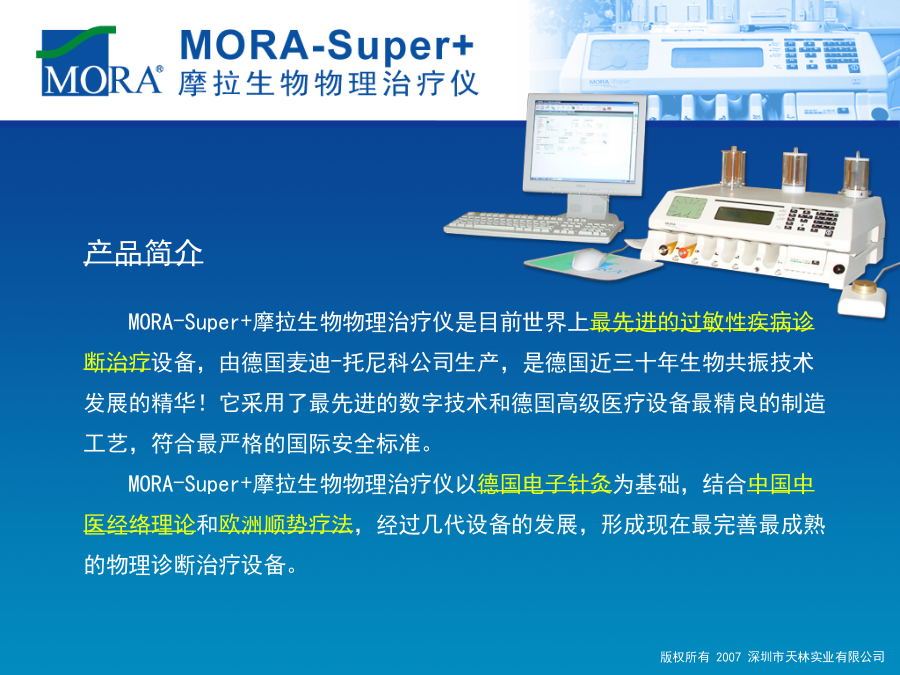 MORA®

MORA-Super+
摩拉生物物理治疗仪

产品简介

MORA-Super+摩拉生物物理治疗仪是目前世界上最先进的过敏性疾病诊断治疗设备，由德国麦迪-托尼科公司生产，是德国近三十年生物共振技术发展的精华！它采用了最先进的数字技术和德国高级医疗设备最精良的制造工艺，符合最严格的国际安全标准。

MORA-Super+摩拉生物物理治疗仪以德国电子针灸为基础，结合中国中医经络理论和欧洲顺势疗法，经过几代设备的发展，形成现在最完善最成熟的物理诊断治疗设备。

版权所有 2007 深圳市天林实业有限公司